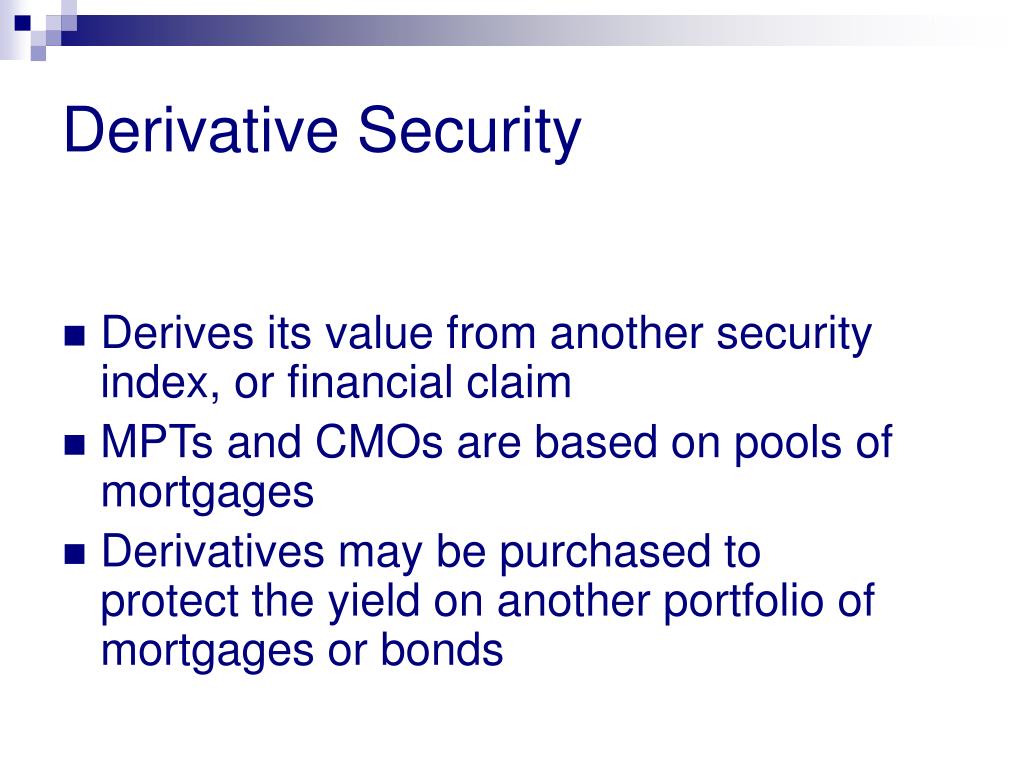 Derivative Security

Derives its value from another security index, or financial claim

MPTs and CMOs are based on pools of mortgages

Derivatives may be purchased to protect the yield on another portfolio of mortgages or bonds